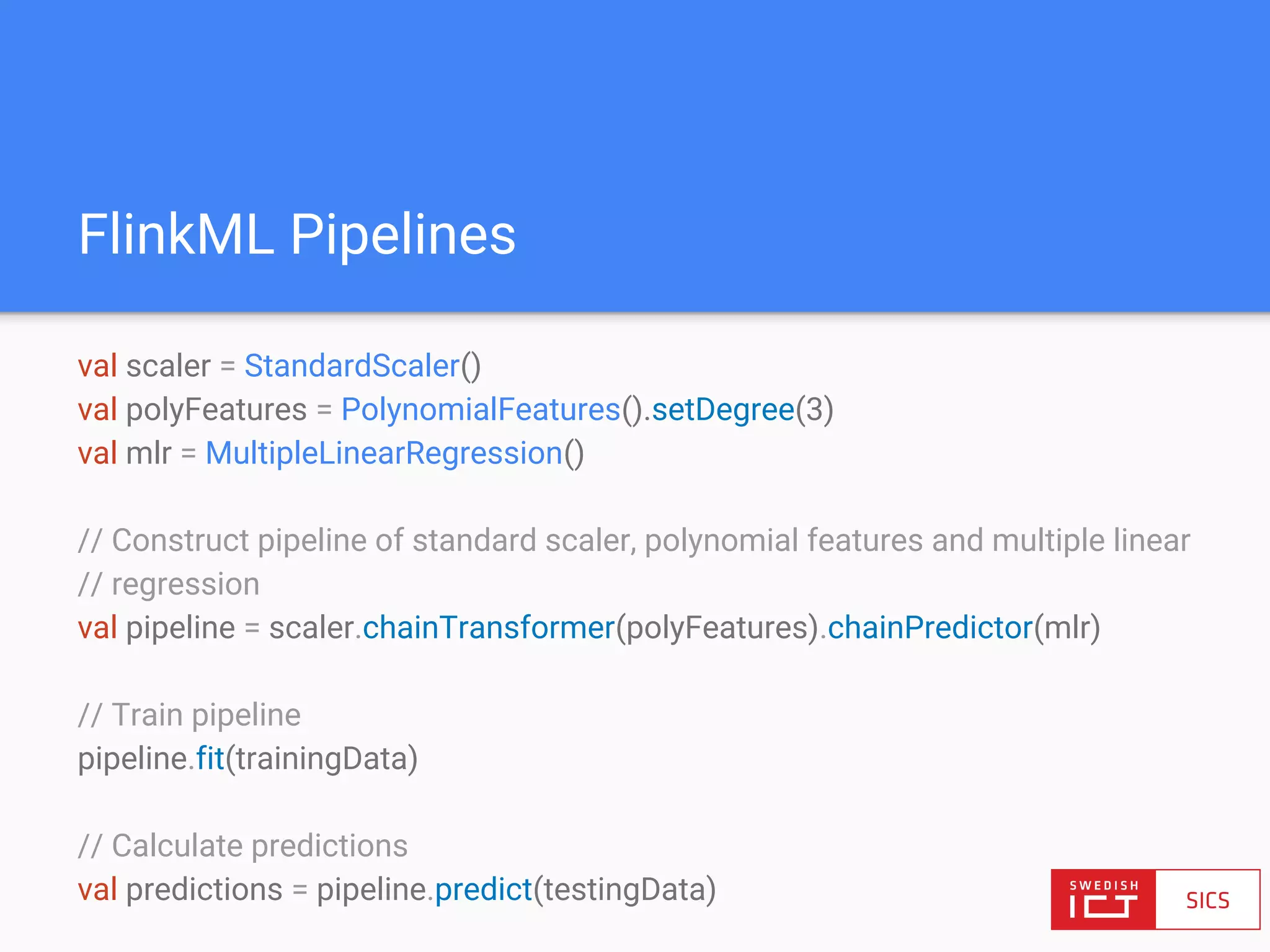 FlinkML Pipelines

val scaler = StandardScaler()
val polyFeatures = PolynomialFeatures().setDegree(3)
val mlr = MultipleLinearRegression()

// Construct pipeline of standard scaler, polynomial features and multiple linear
// regression
val pipeline = scaler.chainTransformer(polyFeatures).chainPredictor(mlr)

// Train pipeline
pipeline.fit(trainingData)

// Calculate predictions
val predictions = pipeline.predict(testingData)

SWEDISH ICT SICS